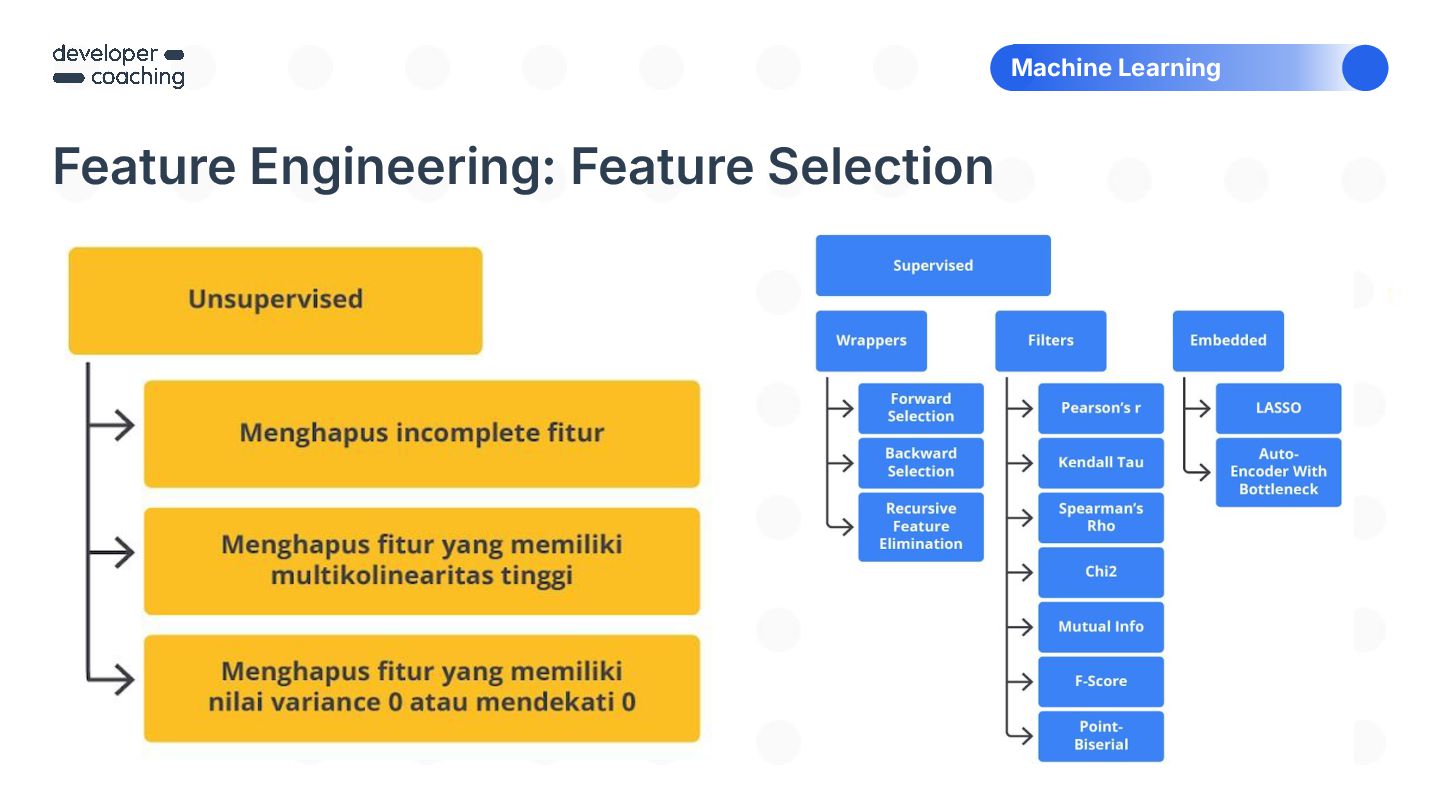 developer coaching

Machine Learning

Feature Engineering: Feature Selection

Unsupervised

Menghapus incomplete fitur

Menghapus fitur yang memiliki multikolinearitas tinggi

Menghapus fitur yang memiliki nilai variance 0 atau mendekati 0

Supervised

Wrappers

Forward Selection

Backward Selection

Recursive Feature Elimination

Filters

Pearson's r

Kendall Tau

Spearman's Rho

Chi2

Mutual Info

F-Score

Point-Biserial

Embedded

LASSO

Auto-Encoder With Bottleneck